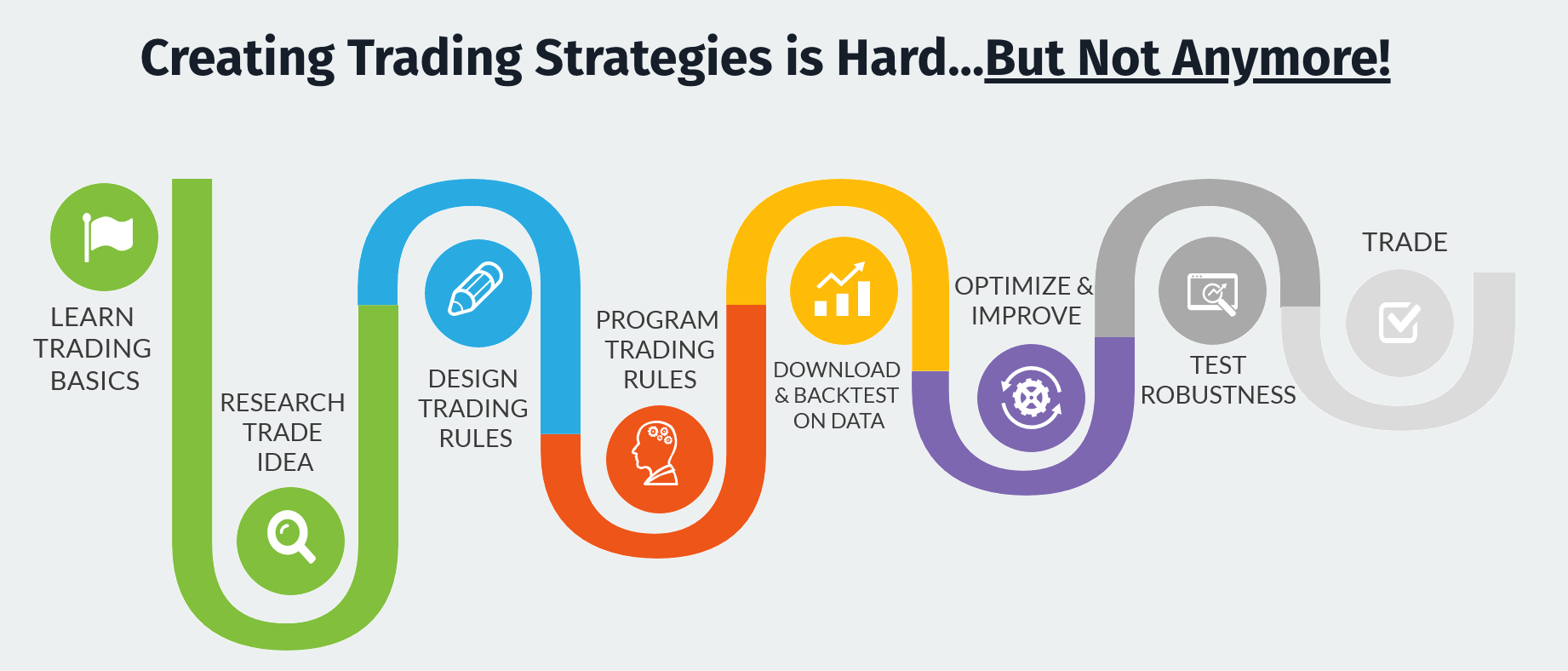 Creating Trading Strategies is Hard...But Not Anymore!

LEARN TRADING BASICS

RESEARCH TRADE IDEA

DESIGN TRADING RULES

PROGRAM TRADING RULES

DOWNLOAD & BACKTEST ON DATA

OPTIMIZE & IMPROVE

TEST ROBUSTNESS

TRADE